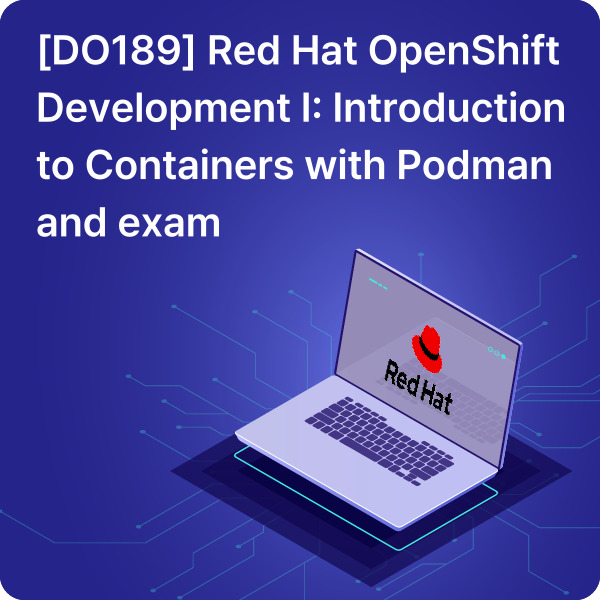 [DO189] Red Hat OpenShift Development I: Introduction to Containers with Podman and exam

Red Hat